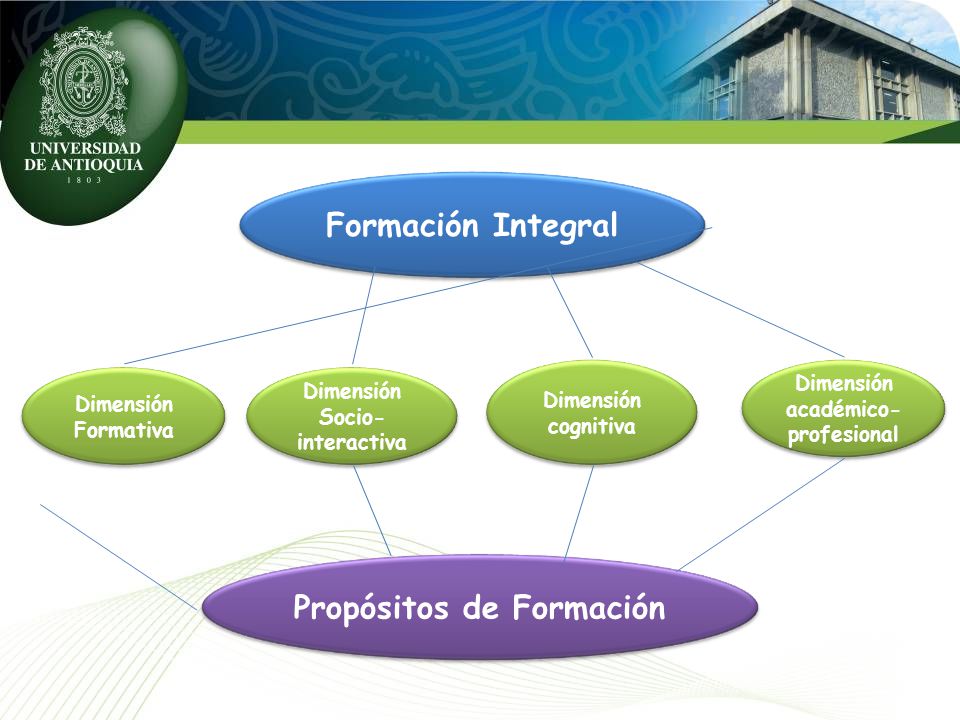 UNIVERSIDAD DE ANTIOQUIA
1803

Formación Integral

Dimensión Formativa

Dimensión Socio-interactiva

Dimensión cognitiva

Dimensión académico-profesional

Propósitos de Formación